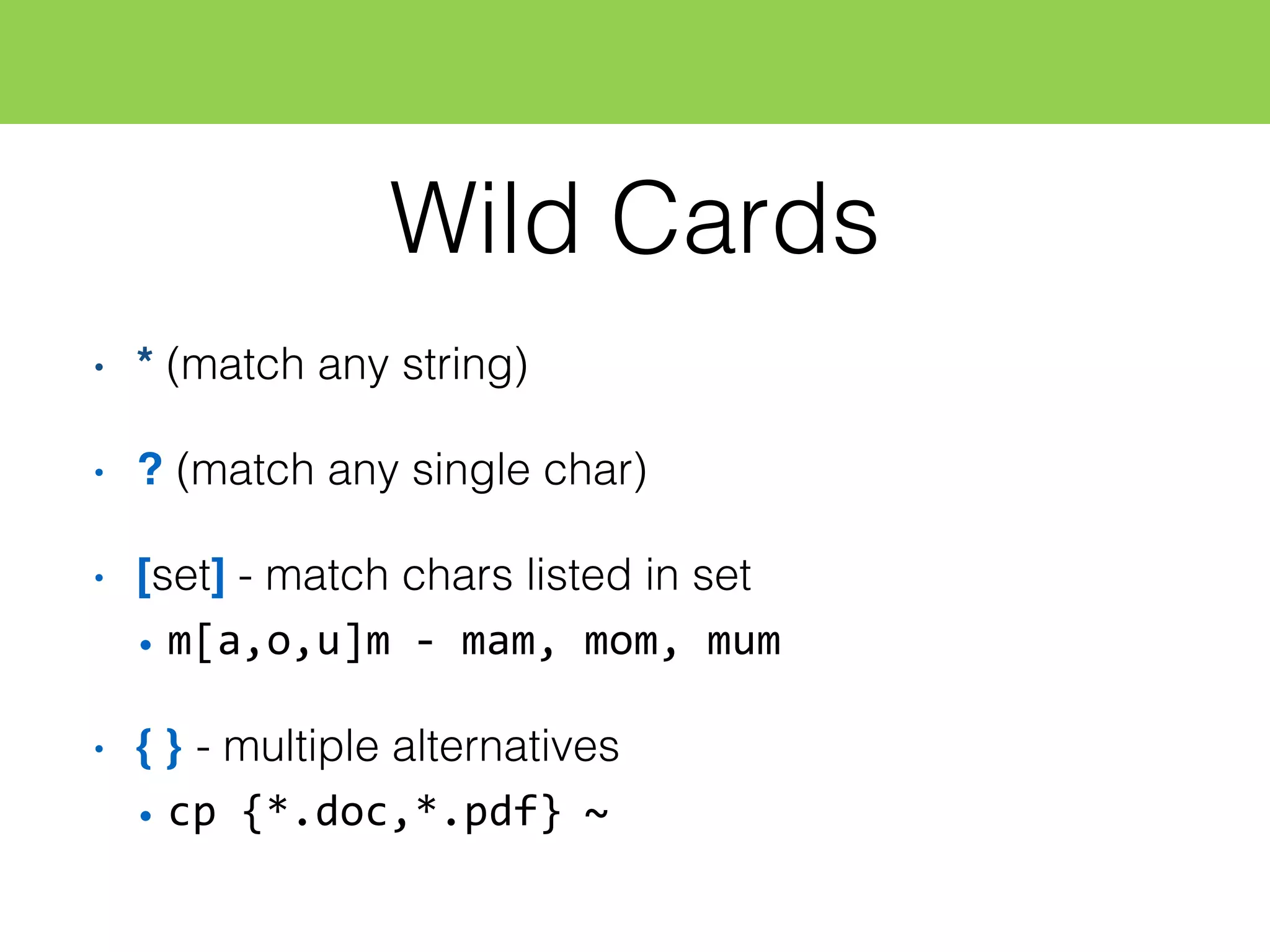 Wild Cards

• * (match any string)

• ? (match any single char)

• [set] - match chars listed in set
  • m[a,o,u]m - mam, mom, mum

• { } - multiple alternatives
  • cp {*.doc,*.pdf} ~